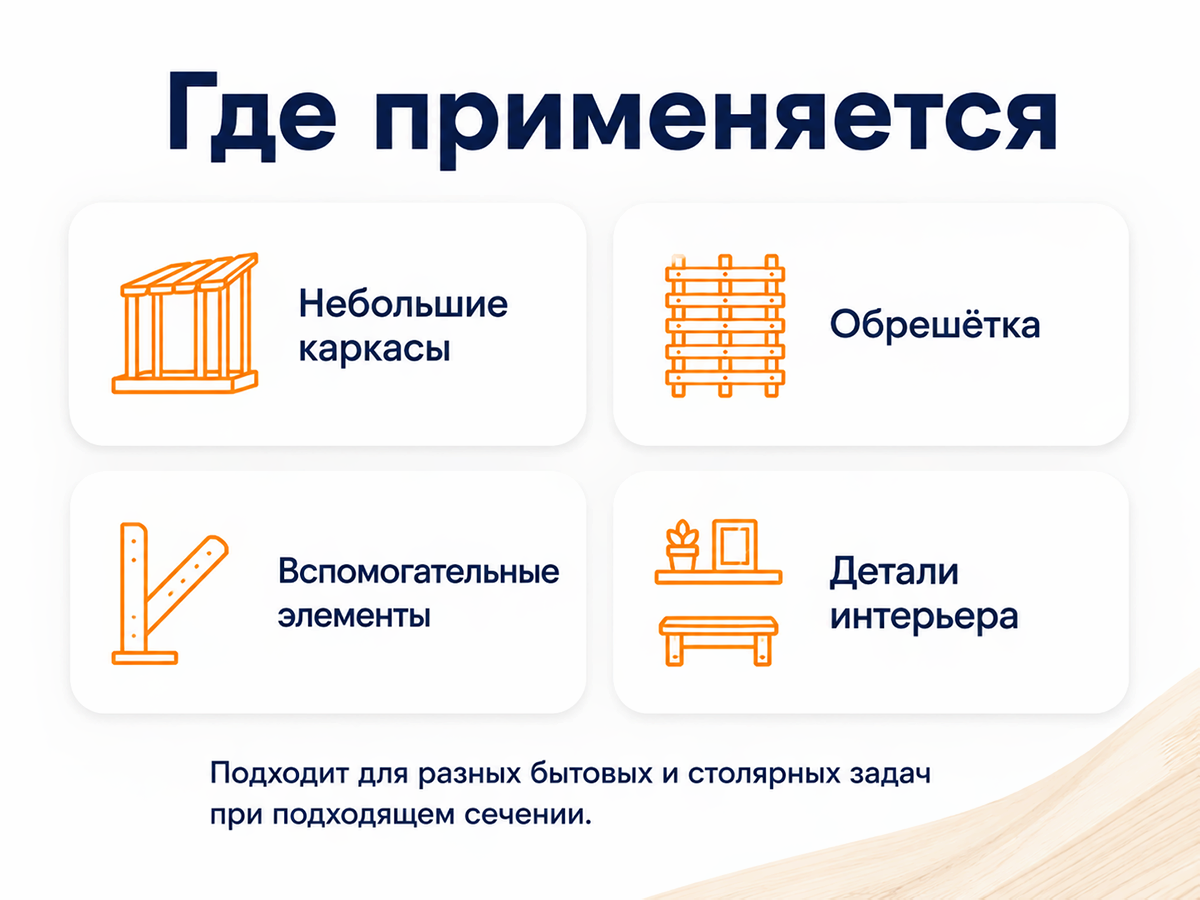 Где применяется

Небольшие каркасы

Обрешётка

Вспомогательные элементы

Детали интерьера

Подходит для разных бытовых и столярных задач при подходящем сечении.